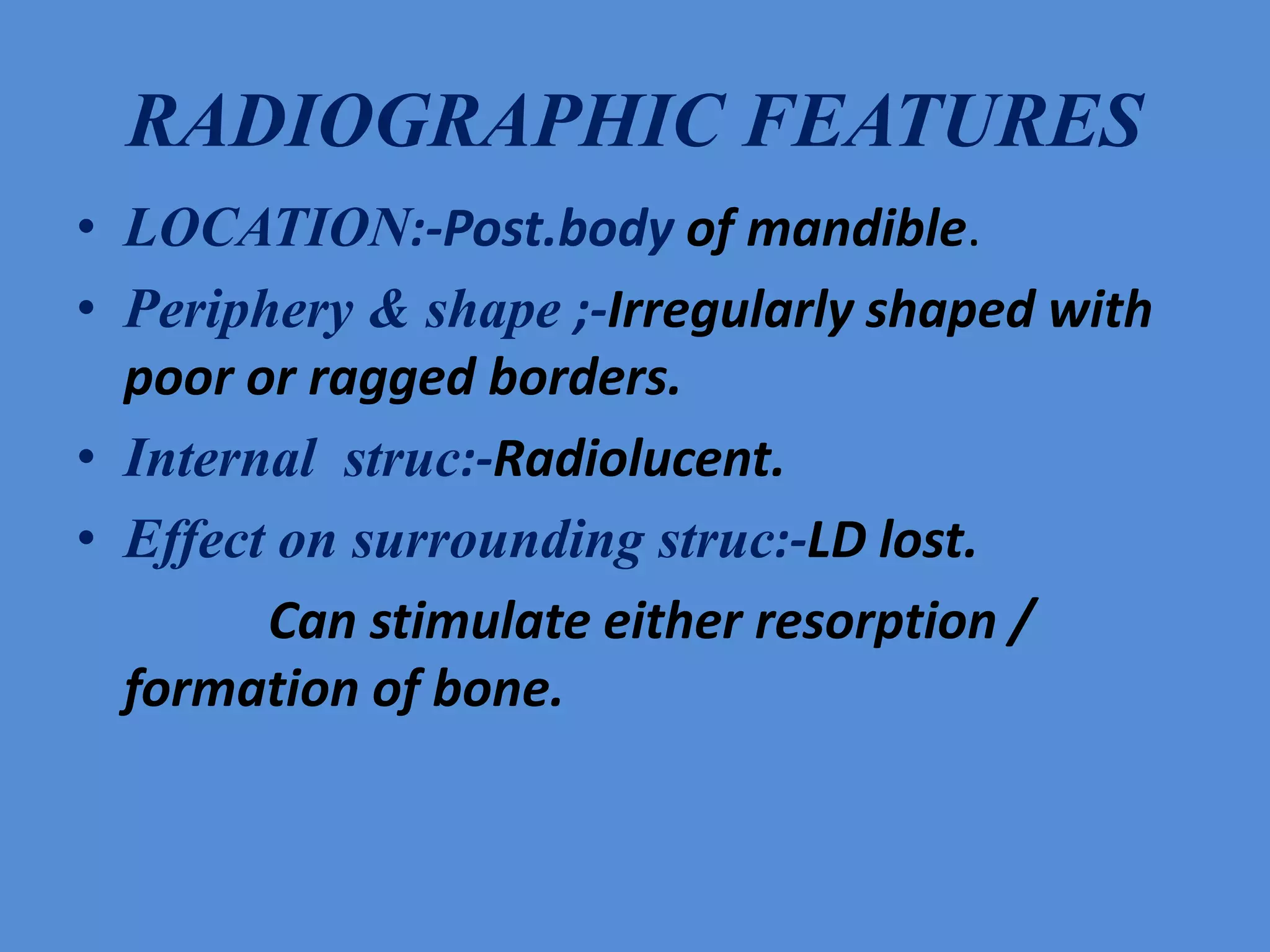 RADIOGRAPHIC FEATURES

• LOCATION:-Post.body of mandible.

• Periphery & shape ;-Irregularly shaped with poor or ragged borders.

• Internal struc:-Radiolucent.

• Effect on surrounding struc:-LD lost.

Can stimulate either resorption / formation of bone.